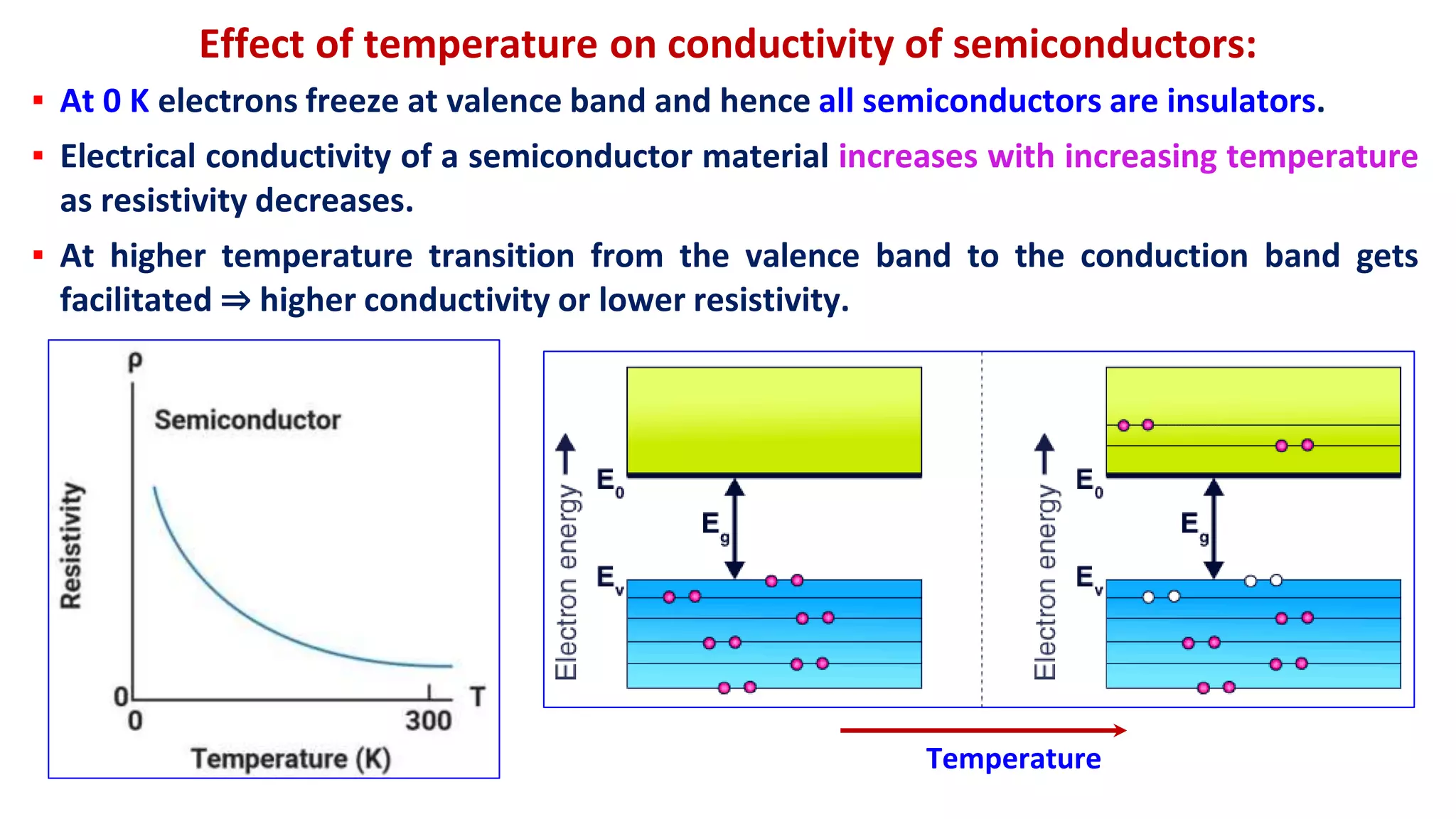 Effect of temperature on conductivity of semiconductors:

▪ At 0 K electrons freeze at valence band and hence all semiconductors are insulators.

▪ Electrical conductivity of a semiconductor material increases with increasing temperature as resistivity decreases.

▪ At higher temperature transition from the valence band to the conduction band gets facilitated ⇒ higher conductivity or lower resistivity.

ρ

Semiconductor

Resistivity

0

0

300

T

Temperature (K)

Electron energy

$E_0$

$E_g$

$E_v$

Electron energy

$E_0$

$E_g$

$E_v$

Temperature